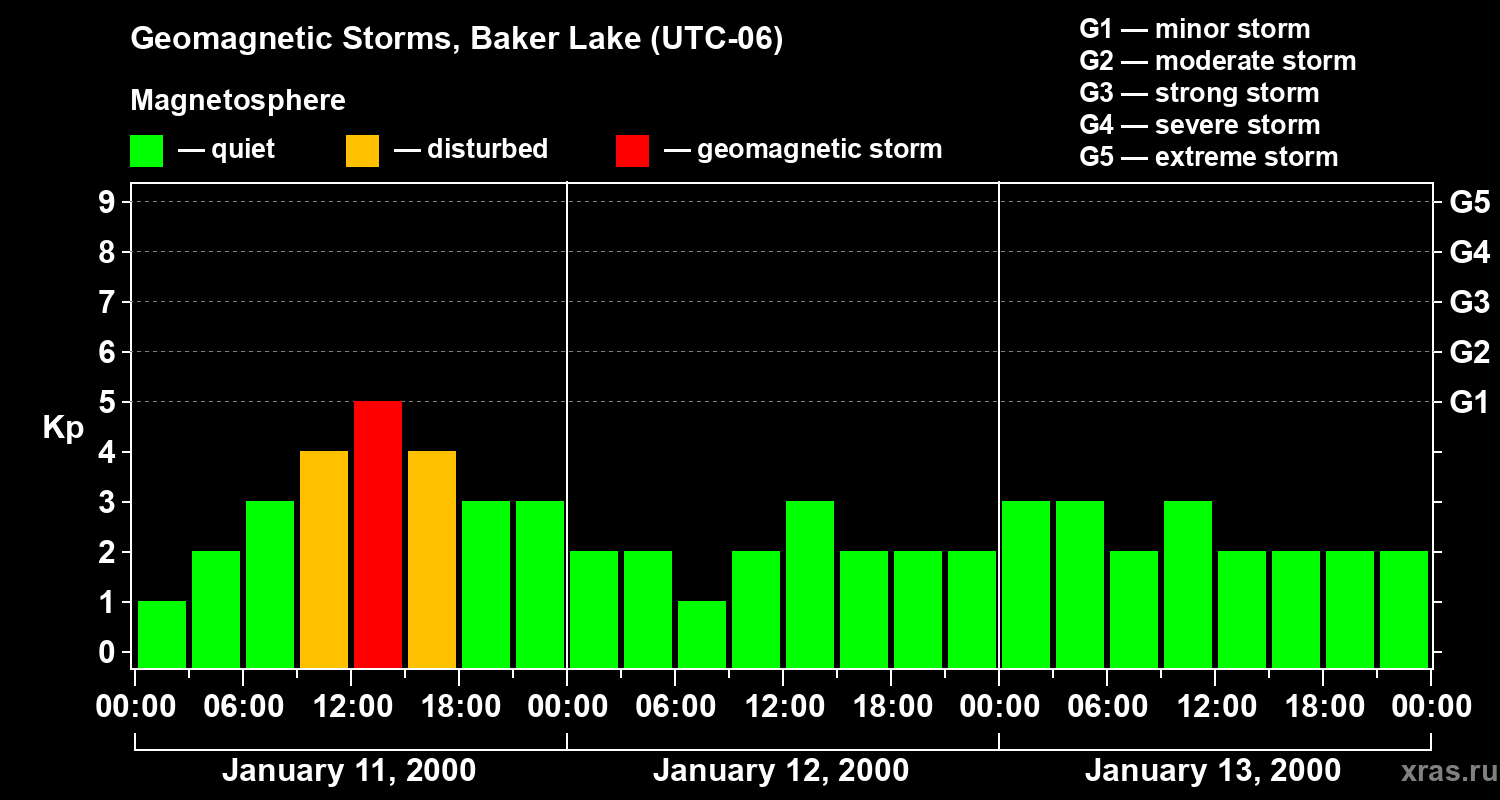 Geomagnetic Storms, Baker Lake (UTC-06)

Magnetosphere

— quiet — disturbed — geomagnetic storm

G1 — minor storm
G2 — moderate storm
G3 — strong storm
G4 — severe storm
G5 — extreme storm

Kp

9
8
7
6
5
4
3
2
1
0

G5
G4
G3
G2
G1

00:00 06:00 12:00 18:00 00:00 06:00 12:00 18:00 00:00 06:00 12:00 18:00 00:00

January 11, 2000
January 12, 2000
January 13, 2000

xras.ru